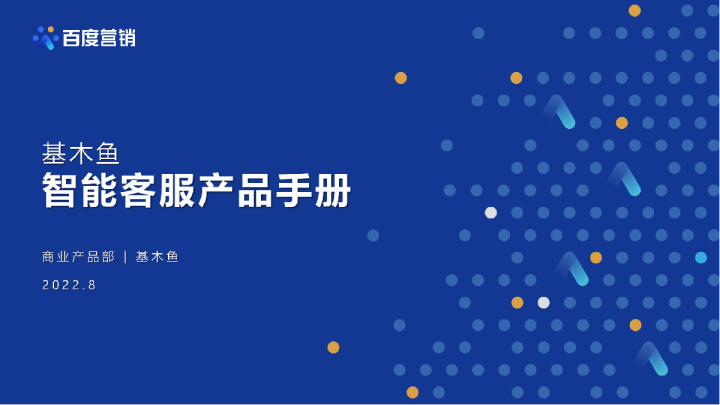 百度营销

基木鱼
智能客服产品手册

商业产品部 | 基木鱼

2022.8